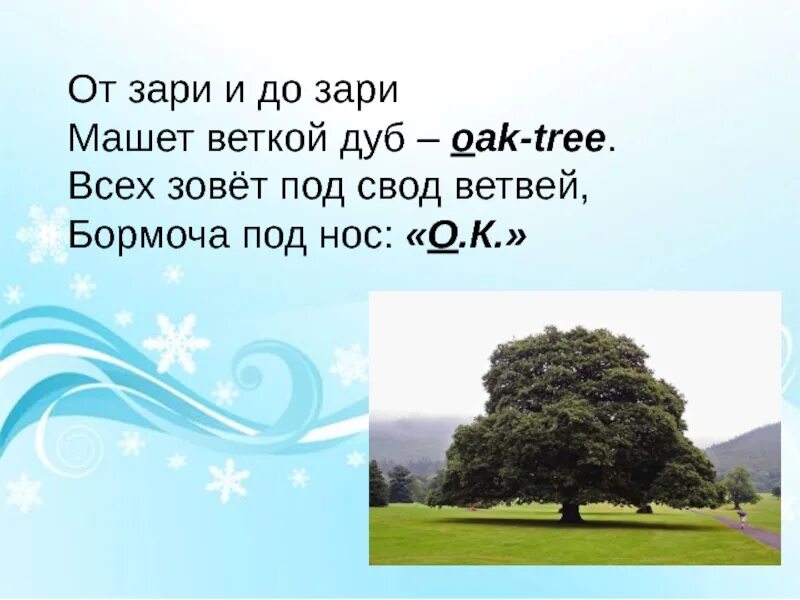 От зари и до зари
Машет веткой дуб – oak-tree.
Всех зовёт под свод ветвей,
Бормоча под нос: «О.К.»